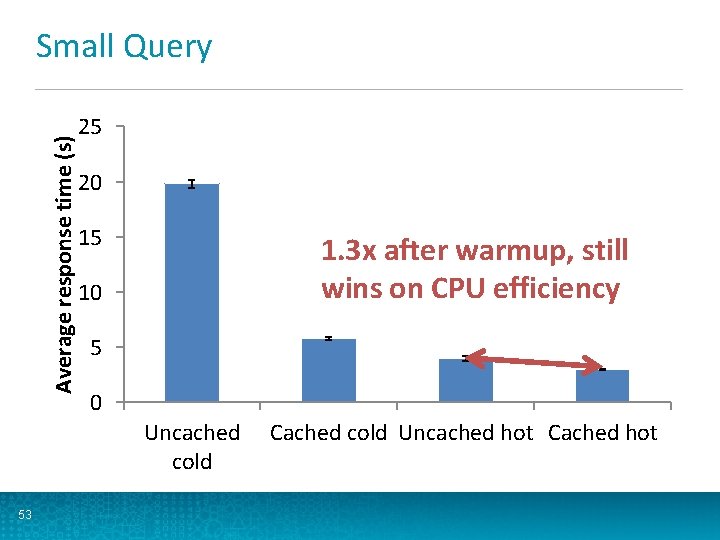 Small Query

Average response time (s)

25
20
15
10
5
0

1.3x after warmup, still wins on CPU efficiency

Uncached cold
Cached cold
Uncached hot
Cached hot

53